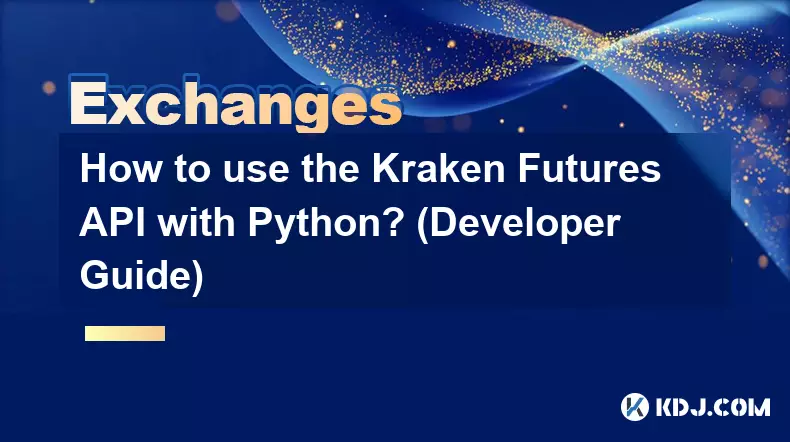 Exchanges

How to use the Kraken Futures API with Python? (Developer Guide)

KDJ.COM